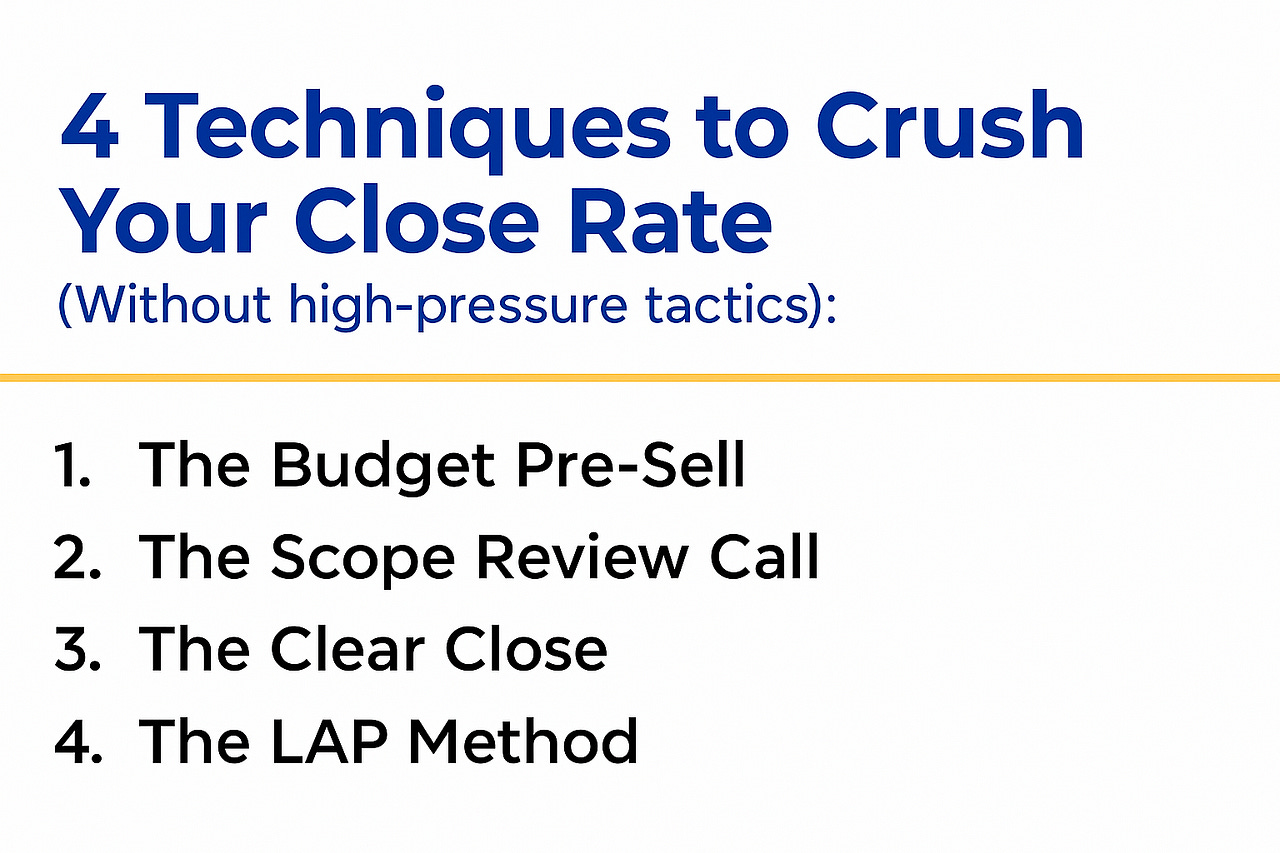 4 Techniques to Crush Your Close Rate
(Without high-pressure tactics):

1. The Budget Pre-Sell
2. The Scope Review Call
3. The Clear Close
4. The LAP Method